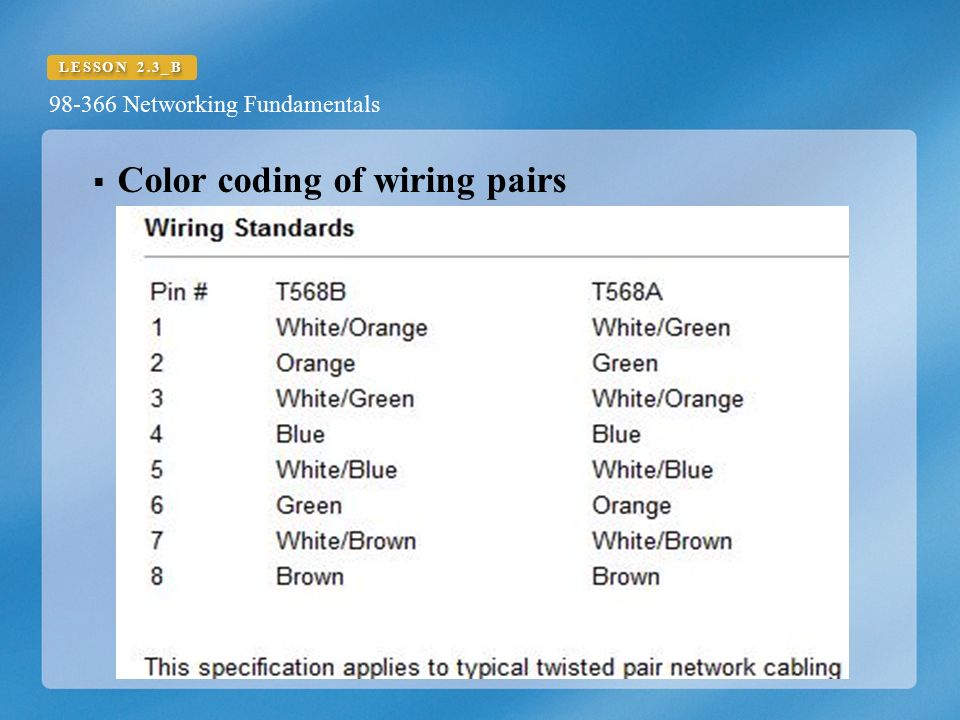 LESSON 2.3_B

98-366 Networking Fundamentals

▪ Color coding of wiring pairs

Wiring Standards

| Pin # | T568B | T568A |
|---|---|---|
| 1 | White/Orange | White/Green |
| 2 | Orange | Green |
| 3 | White/Green | White/Orange |
| 4 | Blue | Blue |
| 5 | White/Blue | White/Blue |
| 6 | Green | Orange |
| 7 | White/Brown | White/Brown |
| 8 | Brown | Brown |

This specification applies to typical twisted pair network cabling